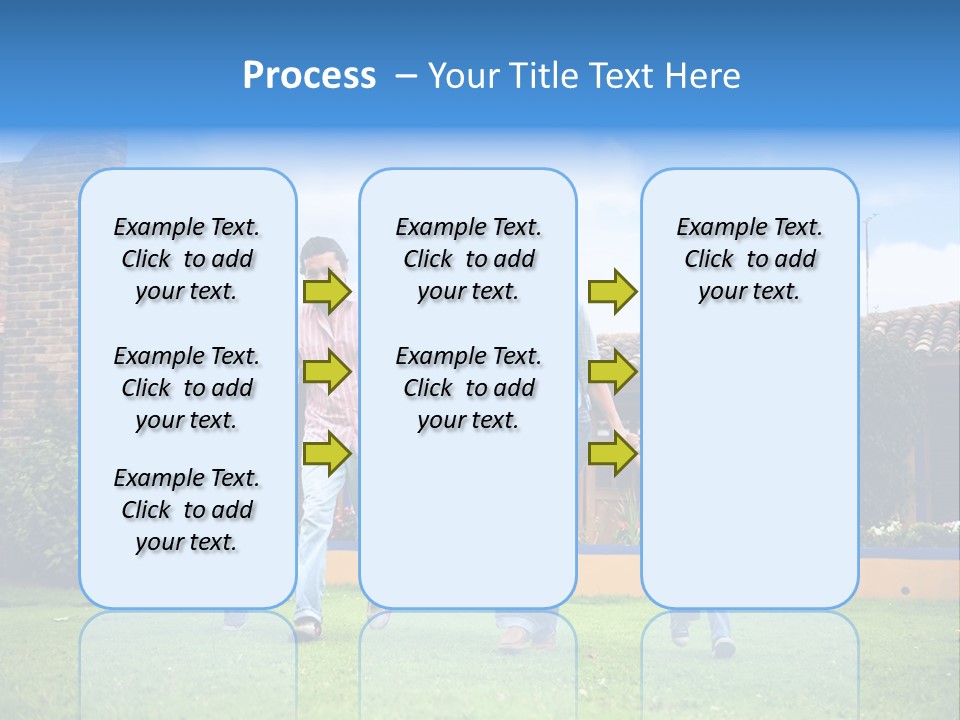 Process – Your Title Text Here

Example Text. Click to add your text.

Example Text. Click to add your text.

Example Text. Click to add your text.

Example Text. Click to add your text.

Example Text. Click to add your text.

Example Text. Click to add your text.